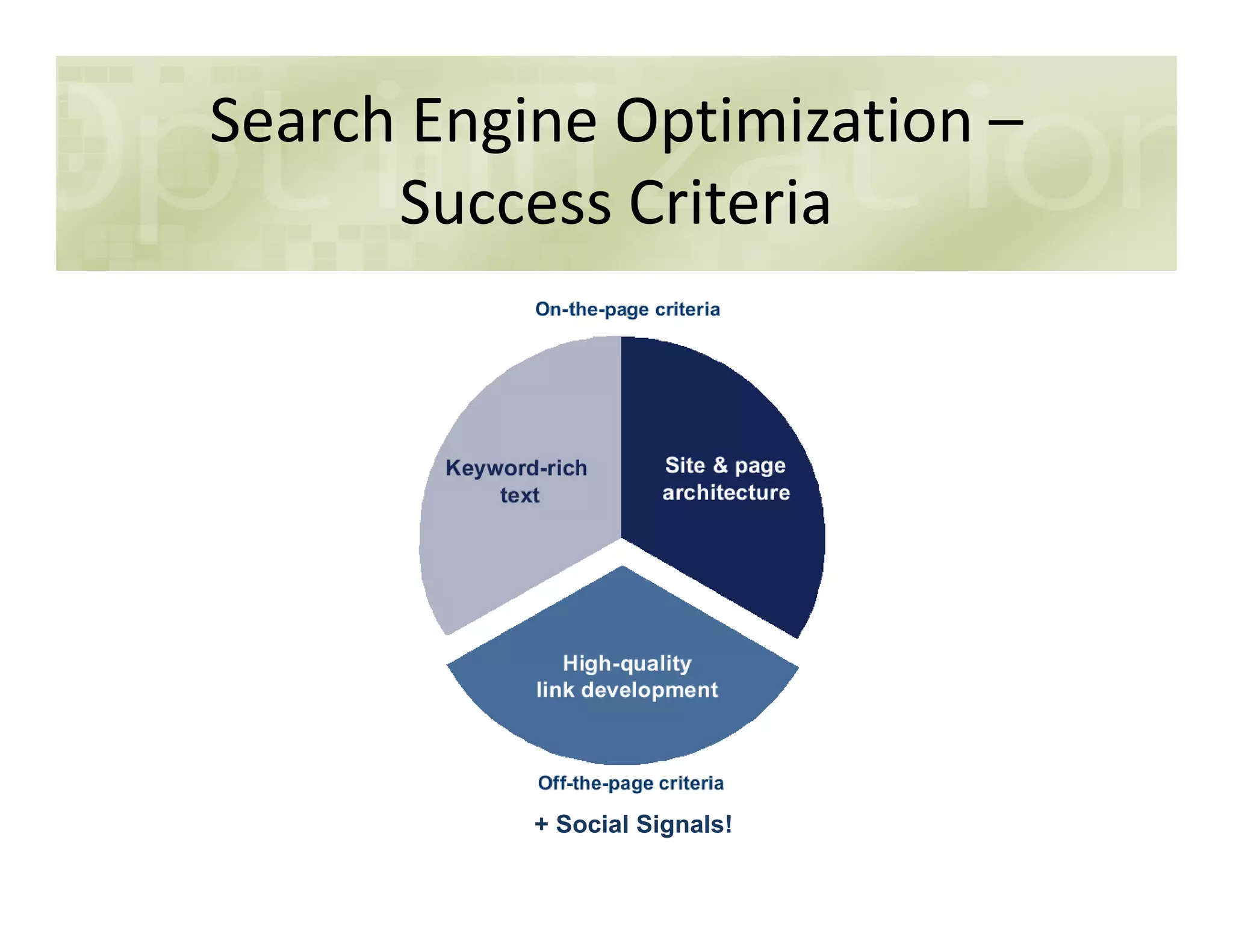 Search Engine Optimization – Success Criteria

On-the-page criteria

Keyword-rich text

Site & page architecture

High-quality link development

Off-the-page criteria

+ Social Signals!